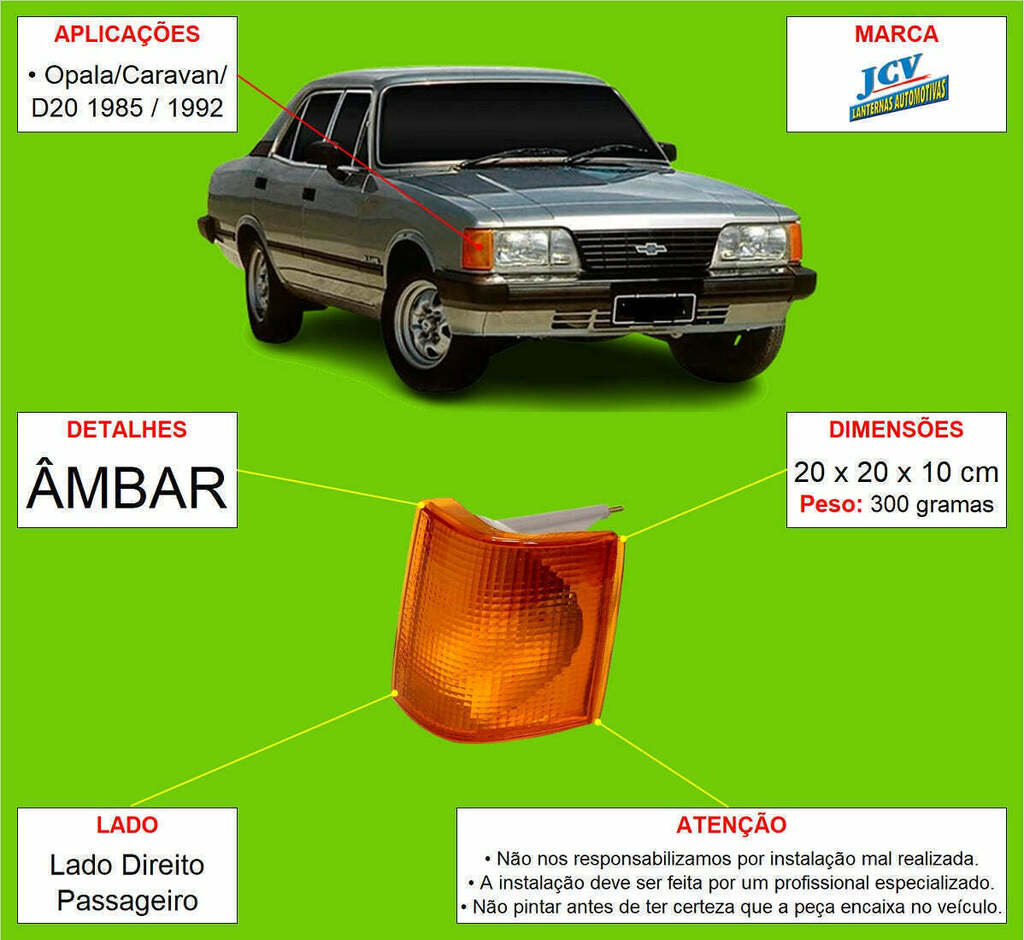 APLICAÇÕES
• Opala/Caravan/ D20 1985 / 1992

MARCA
JCV LANTERNAS AUTOMOTIVAS

DETALHES
ÂMBAR

DIMENSÕES
20 x 20 x 10 cm
Peso: 300 gramas

LADO
Lado Direito
Passageiro

ATENÇÃO
• Não nos responsabilizamos por instalação mal realizada.
• A instalação deve ser feita por um profissional especializado.
• Não pintar antes de ter certeza que a peça encaixa no veículo.